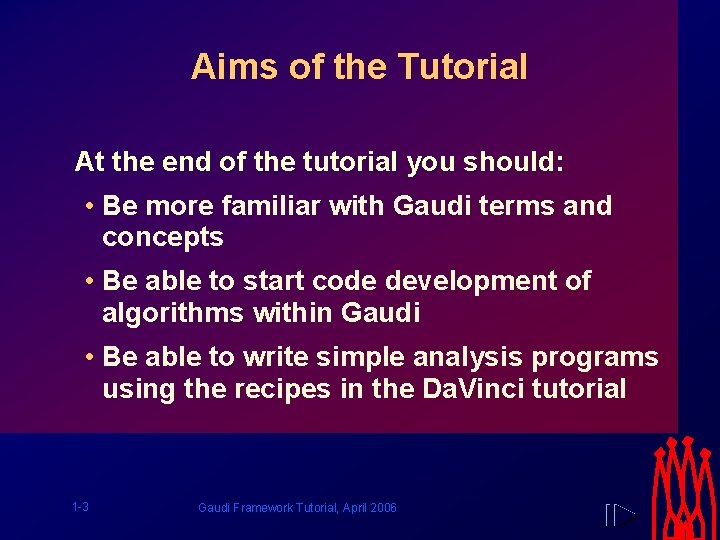 Aims of the Tutorial

At the end of the tutorial you should:

• Be more familiar with Gaudi terms and concepts

• Be able to start code development of algorithms within Gaudi

• Be able to write simple analysis programs using the recipes in the DaVinci tutorial

1-3

Gaudi Framework Tutorial, April 2006